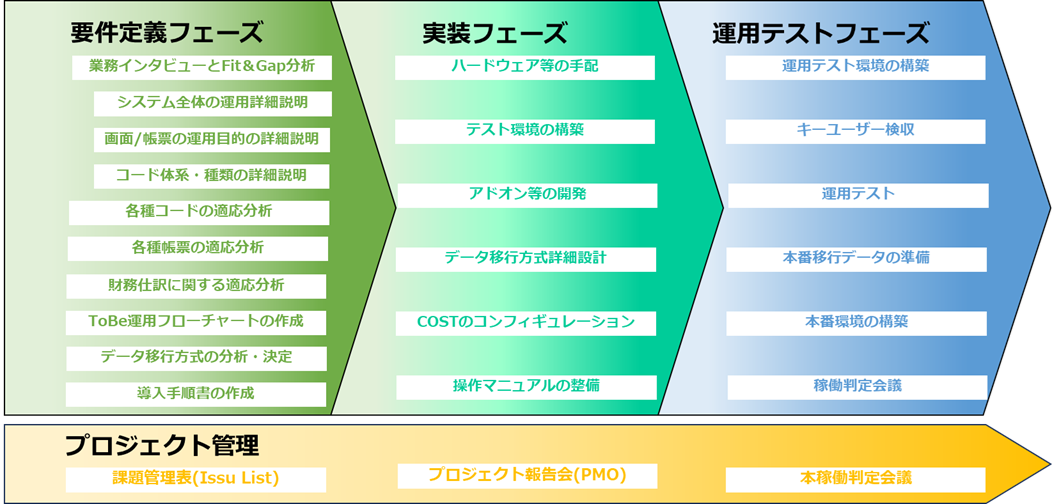 要件定義フェーズ

業務インタビューとFit＆Gap分析

システム全体の運用詳細説明

画面/帳票の運用目的の詳細説明

コード体系・種類の詳細説明

各種コードの適応分析

各種帳票の適応分析

財務仕訳に関する適応分析

ToBe運用フローチャートの作成

データ移行方式の分析・決定

導入手順書の作成

実装フェーズ

ハードウェア等の手配

テスト環境の構築

アドオン等の開発

データ移行方式詳細設計

COSTのコンフィギュレーション

操作マニュアルの整備

運用テストフェーズ

運用テスト環境の構築

キーユーザー検収

運用テスト

本番移行データの準備

本番環境の構築

稼働判定会議

プロジェクト管理

課題管理表(Issu List)

プロジェクト報告会(PMO)

本稼働判定会議